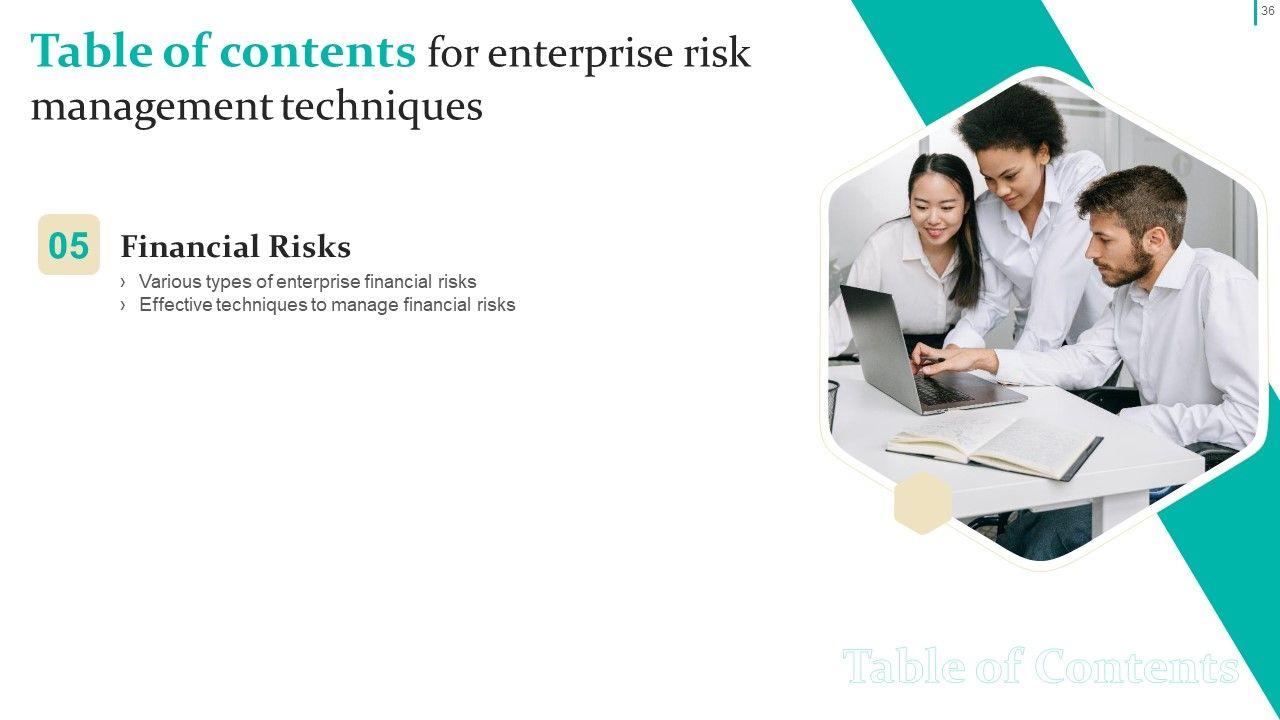 36

Table of contents for enterprise risk management techniques

05 Financial Risks

› Various types of enterprise financial risks
› Effective techniques to manage financial risks

Table of Contents